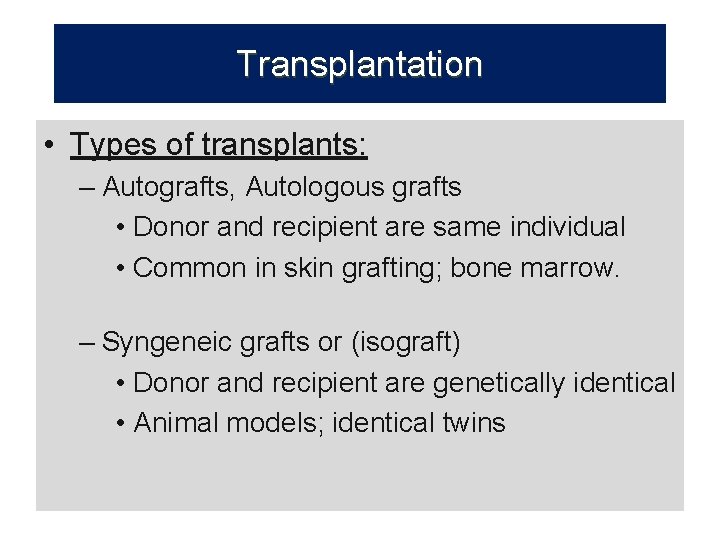 Transplantation

• Types of transplants:
– Autografts, Autologous grafts
• Donor and recipient are same individual
• Common in skin grafting; bone marrow.

– Syngeneic grafts or (isograft)
• Donor and recipient are genetically identical
• Animal models; identical twins